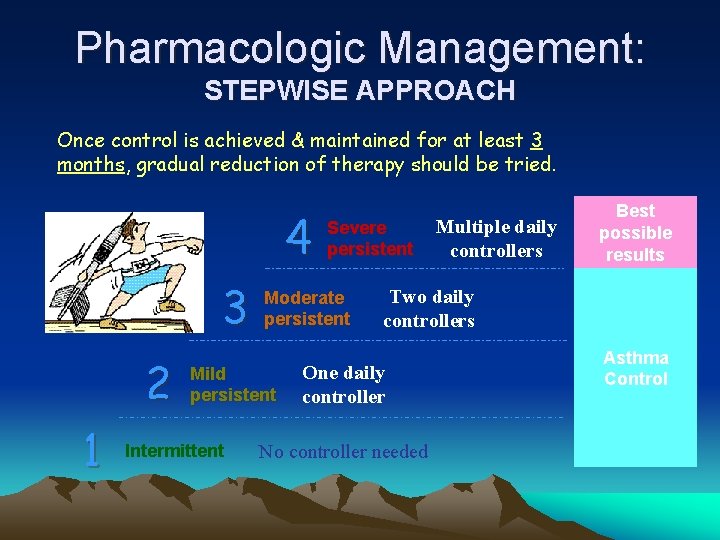 Pharmacologic Management:
STEPWISE APPROACH

Once control is achieved & maintained for at least 3 months, gradual reduction of therapy should be tried.

4 Severe persistent Multiple daily controllers

3 Moderate persistent Two daily controllers

2 Mild persistent One daily controller

1 Intermittent No controller needed

Best possible results

Asthma Control